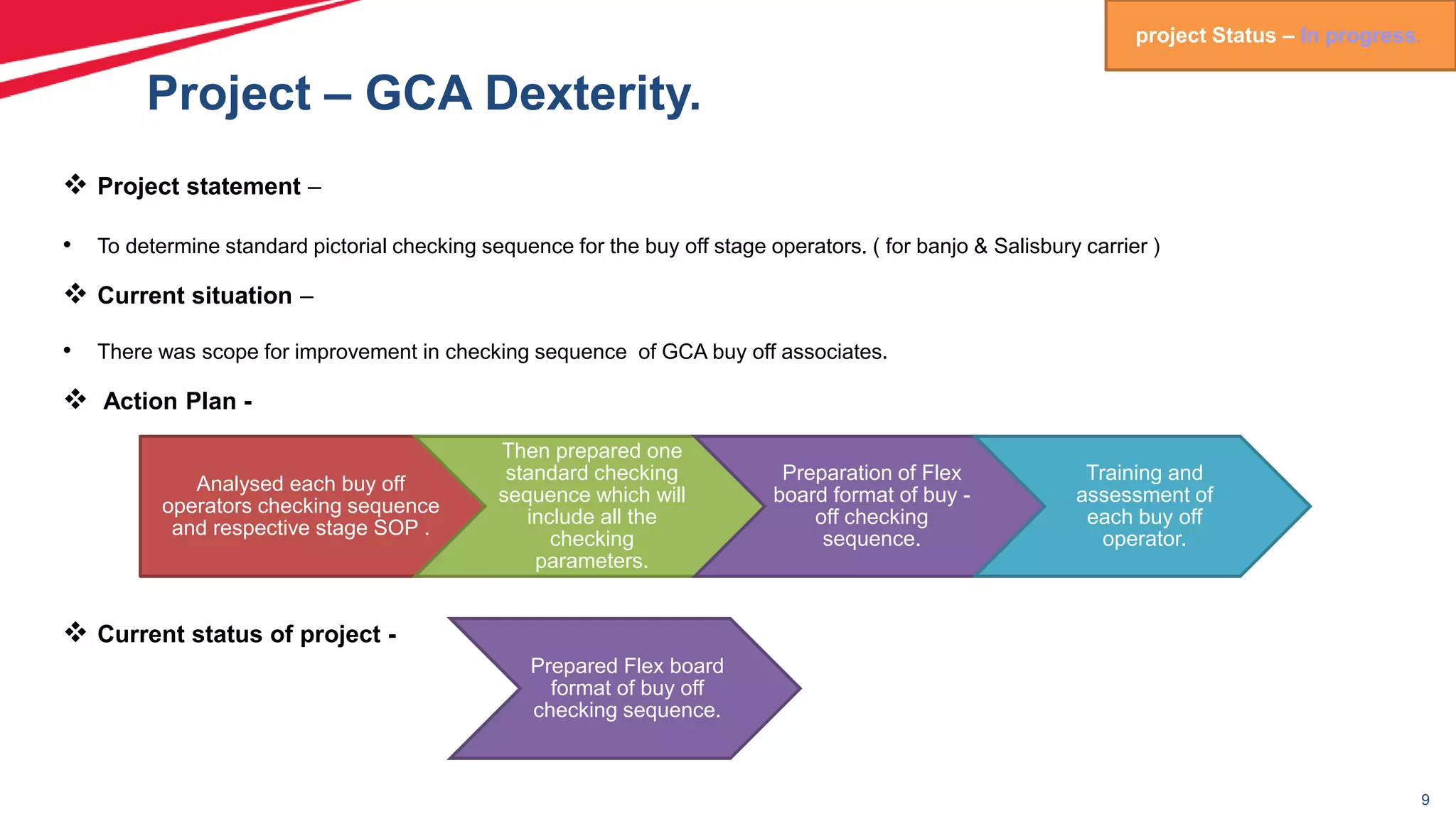 project Status – In progress.

Project – GCA Dexterity.

❖ Project statement –

• To determine standard pictorial checking sequence for the buy off stage operators. ( for banjo & Salisbury carrier )

❖ Current situation –

• There was scope for improvement in checking sequence of GCA buy off associates.

❖ Action Plan -

Analysed each buy off operators checking sequence and respective stage SOP .

Then prepared one standard checking sequence which will include all the checking parameters.

Preparation of Flex board format of buy - off checking sequence.

Training and assessment of each buy off operator.

❖ Current status of project -

Prepared Flex board format of buy off checking sequence.

9